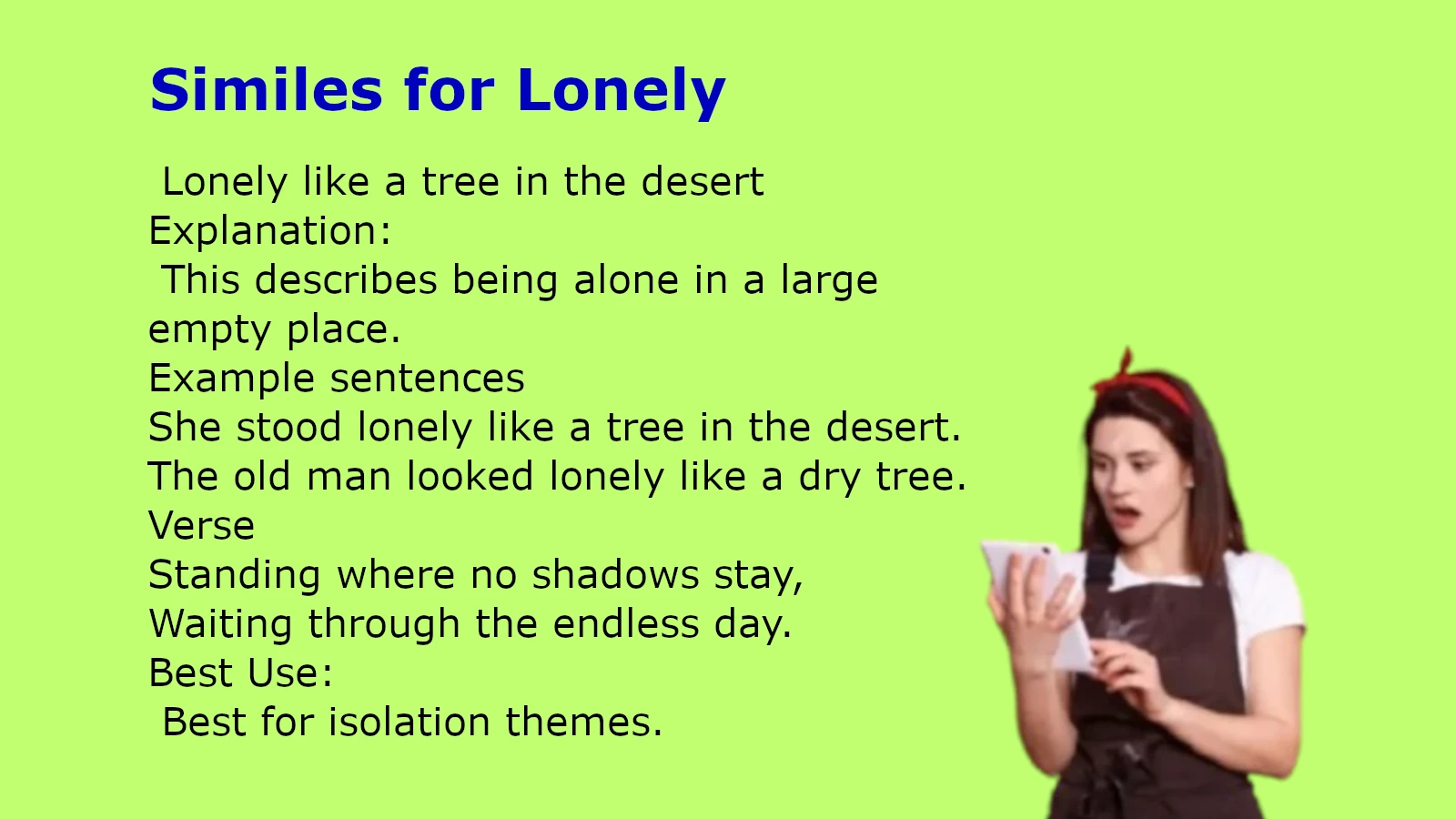 Similes for Lonely

Lonely like a tree in the desert
Explanation:
This describes being alone in a large empty place.
Example sentences
She stood lonely like a tree in the desert.
The old man looked lonely like a dry tree.
Verse
Standing where no shadows stay,
Waiting through the endless day.
Best Use:
Best for isolation themes.